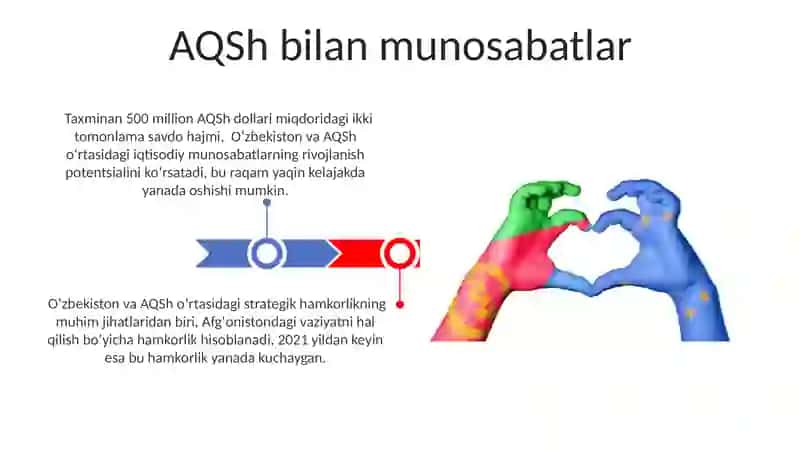 AQSh bilan munosabatlar

Taxminan 500 million AQSh dollari miqdoridagi ikki tomonlama savdo hajmi, Oʻzbekiston va AQSh oʻrtasidagi iqtisodiy munosabatlarning rivojlanish potentsialini koʻrsatadi, bu raqam yaqin kelajakda yanada oshishi mumkin.

Oʻzbekiston va AQSh oʻrtasidagi strategik hamkorlikning muhim jihatlaridan biri, Afgʻonistondagi vaziyatni hal qilish boʻyicha hamkorlik hisoblanadi, 2021 yildan keyin esa bu hamkorlik yanada kuchaygan.